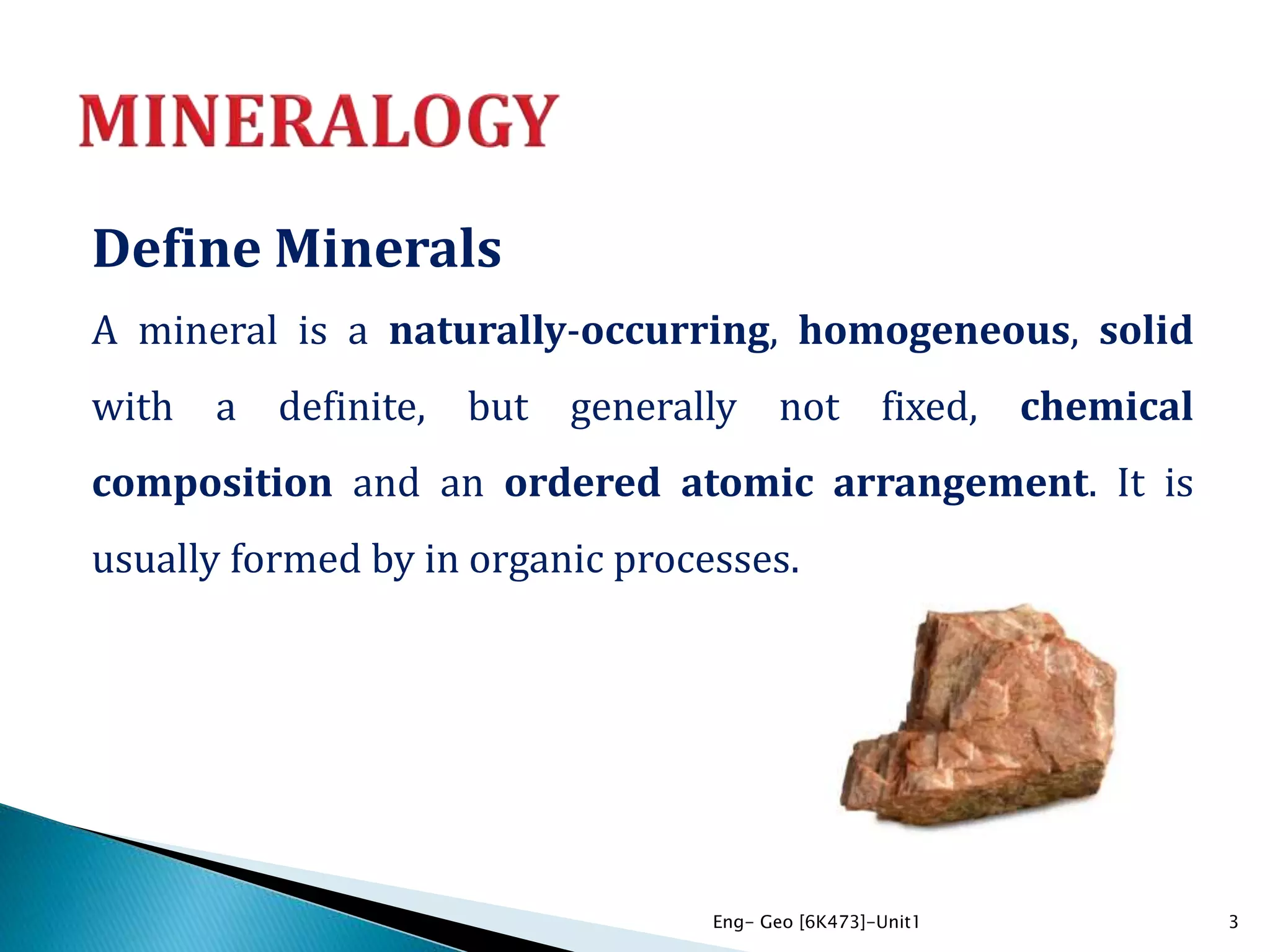 MINERALOGY

Define Minerals

A mineral is a naturally-occurring, homogeneous, solid with a definite, but generally not fixed, chemical composition and an ordered atomic arrangement. It is usually formed by in organic processes.

Eng- Geo [6K473]-Unit1

3